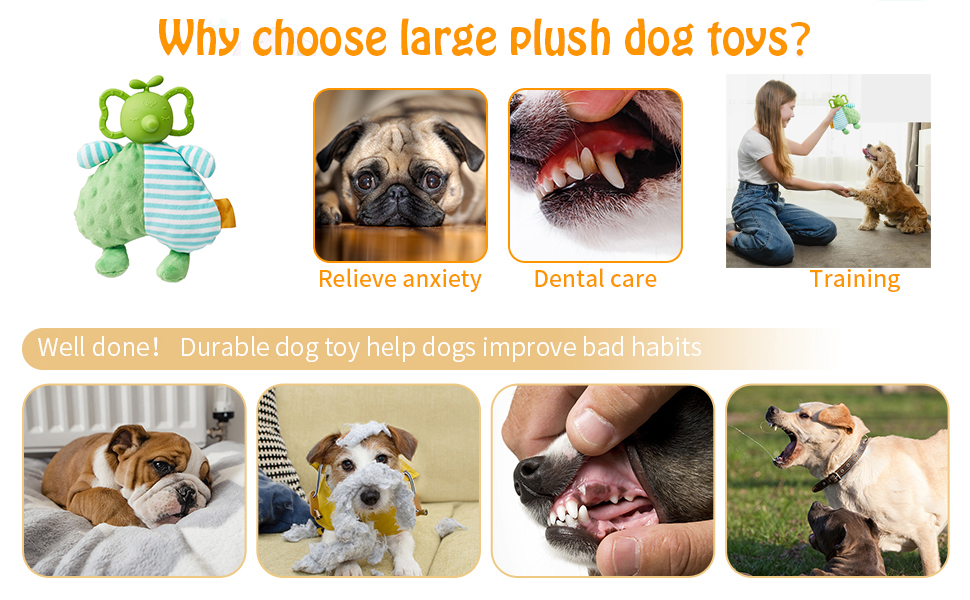 Why choose large plush dog toys?

Relieve anxiety

Dental care

Training

Well done！ Durable dog toy help dogs improve bad habits